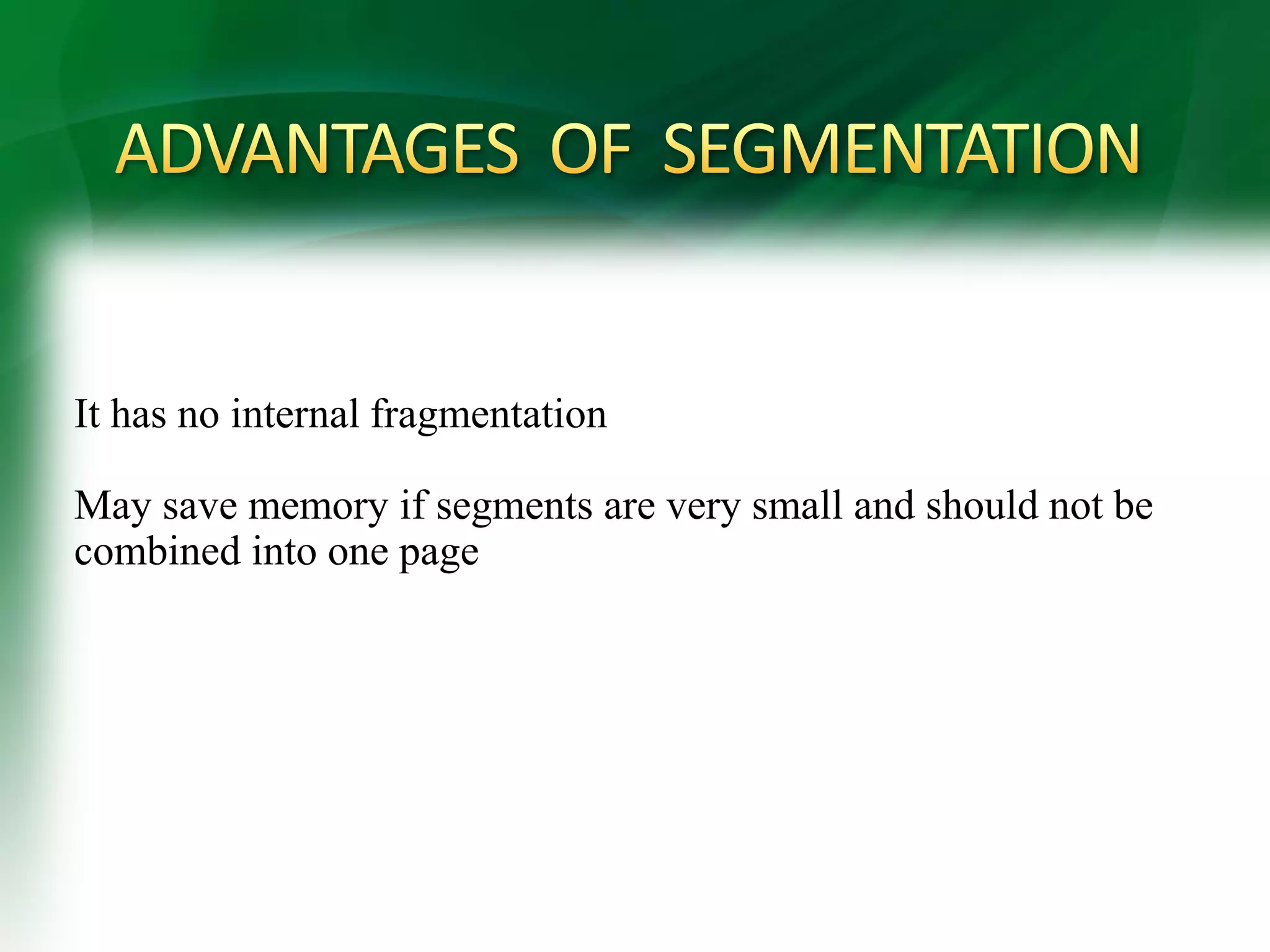 ADVANTAGES OF SEGMENTATION

It has no internal fragmentation

May save memory if segments are very small and should not be combined into one page